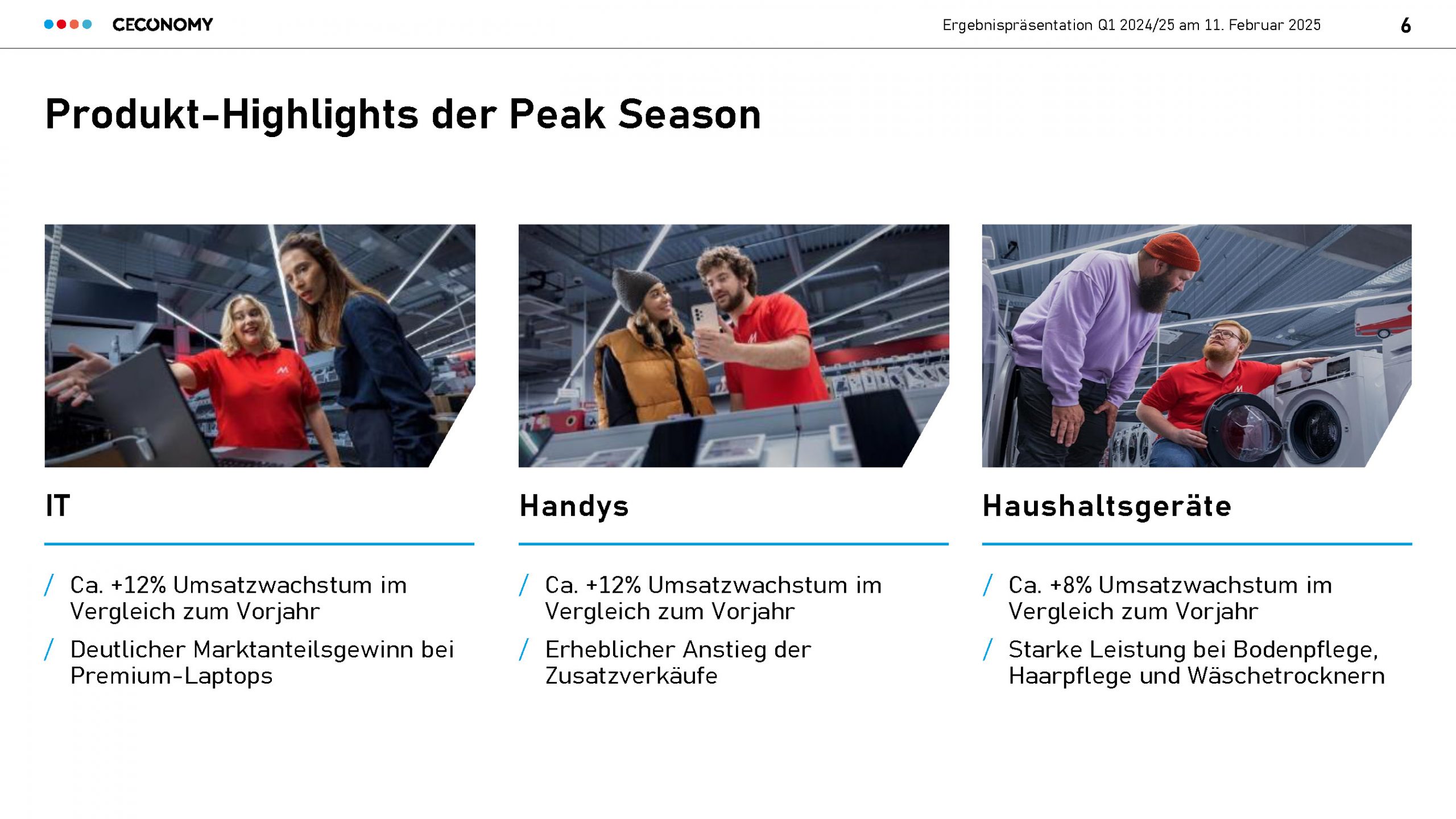 CECONOMY

Ergebnispräsentation Q1 2024/25 am 11. Februar 2025

6

Produkt-Highlights der Peak Season

IT

/ Ca. +12% Umsatzwachstum im Vergleich zum Vorjahr

/ Deutlicher Marktanteilsgewinn bei Premium-Laptops

Handys

/ Ca. +12% Umsatzwachstum im Vergleich zum Vorjahr

/ Erheblicher Anstieg der Zusatzverkäufe

Haushaltsgeräte

/ Ca. +8% Umsatzwachstum im Vergleich zum Vorjahr

/ Starke Leistung bei Bodenpflege, Haarpflege und Wäschetrocknern